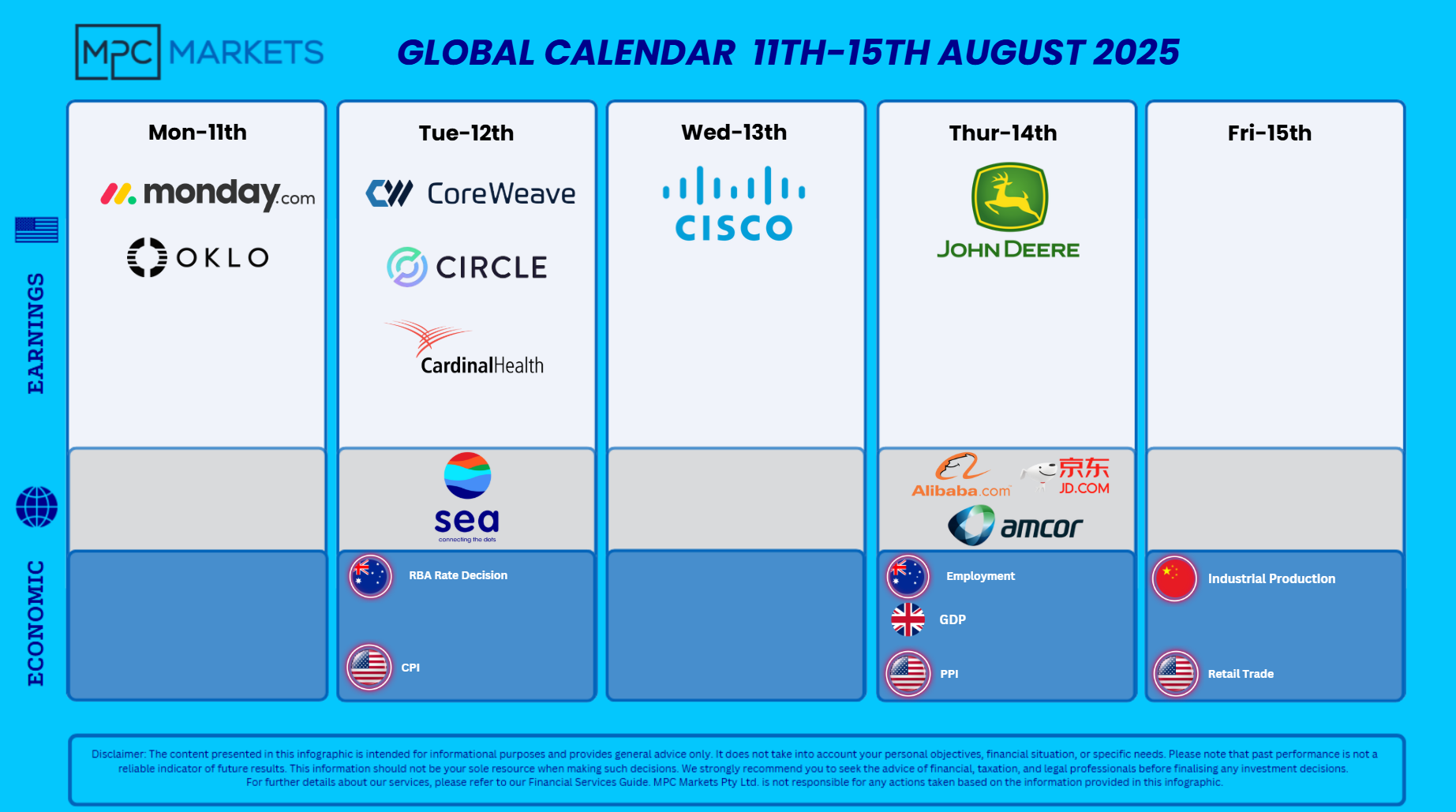 MPC MARKETS

GLOBAL CALENDAR 11TH-15TH AUGUST 2025

EARNINGS

ECONOMIC

Mon-11th

monday.com

OKLO

Tue-12th

CoreWeave

CIRCLE

CardinalHealth

sea
connecting the dots

RBA Rate Decision

CPI

Wed-13th

CISCO

Thur-14th

JOHN DEERE

Alibaba.com

京东
JD.COM

amcor

Employment

GDP

PPI

Fri-15th

Industrial Production

Retail Trade

Disclaimer: The content presented in this infographic is intended for informational purposes and provides general advice only. It does not take into account your personal objectives, financial situation, or specific needs. Please note that past performance is not a reliable indicator of future results. This information should not be your sole resource when making such decisions. We strongly recommend you to seek the advice of financial, taxation, and legal professionals before finalising any investment decisions. For further details about our services, please refer to our Financial Services Guide. MPC Markets Pty Ltd. is not responsible for any actions taken based on the information provided in this infographic.